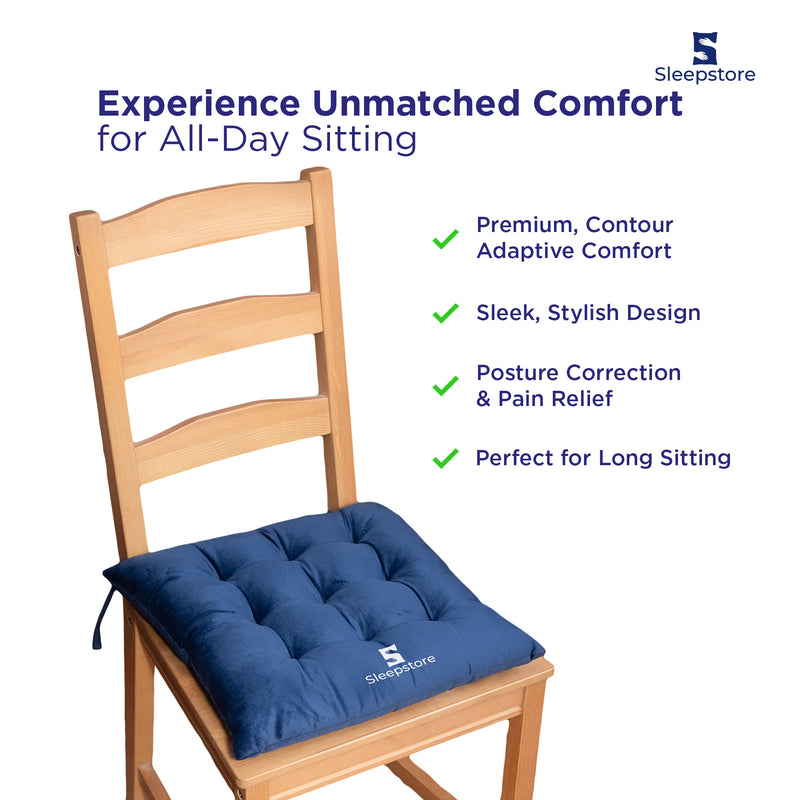 S
Sleepstore

Experience Unmatched Comfort
for All-Day Sitting

Premium, Contour Adaptive Comfort

Sleek, Stylish Design

Posture Correction & Pain Relief

Perfect for Long Sitting

S
Sleepstore